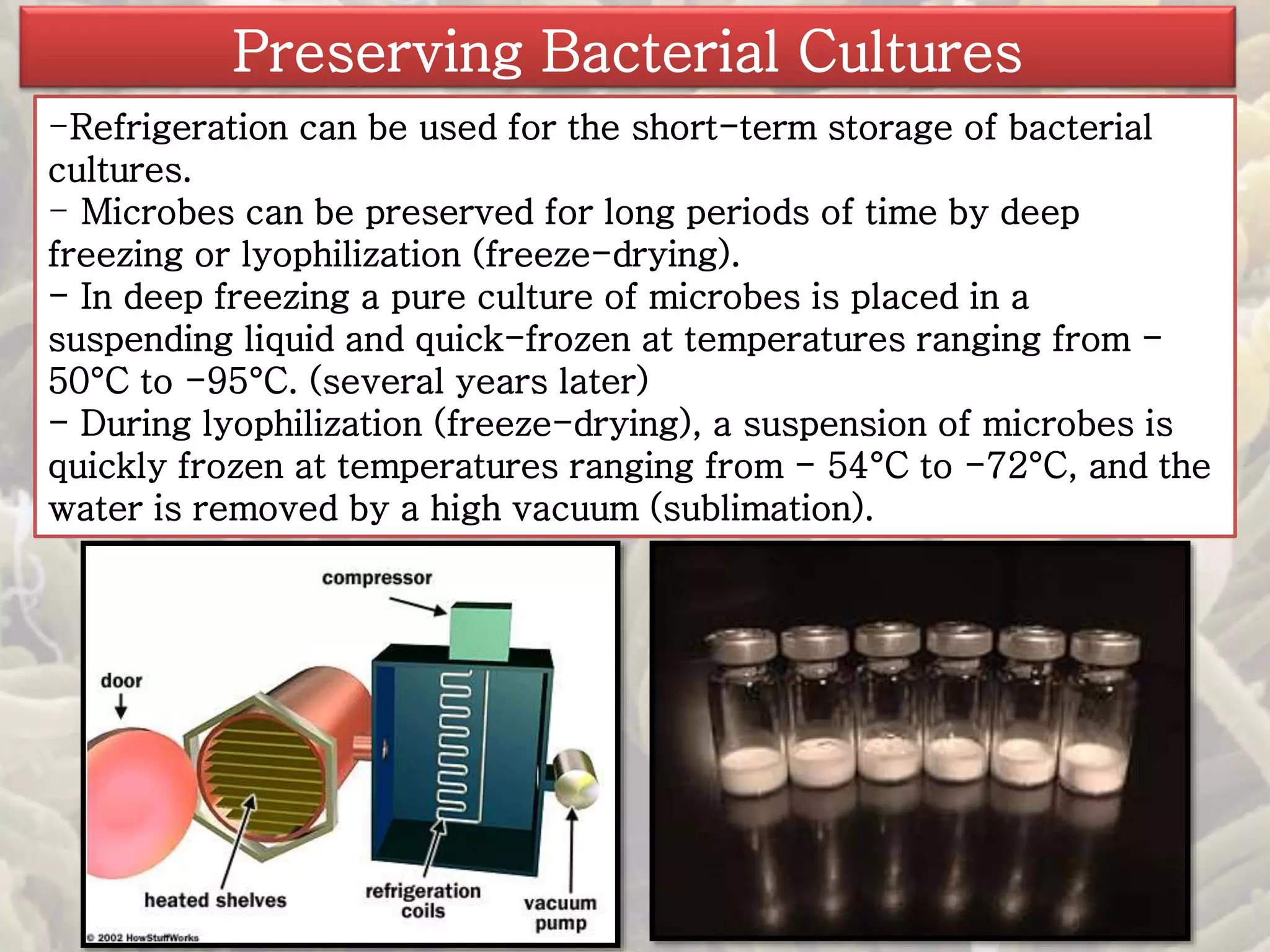 Preserving Bacterial Cultures

-Refrigeration can be used for the short-term storage of bacterial cultures.
- Microbes can be preserved for long periods of time by deep freezing or lyophilization (freeze-drying).
- In deep freezing a pure culture of microbes is placed in a suspending liquid and quick-frozen at temperatures ranging from -50°C to -95°C. (several years later)
- During lyophilization (freeze-drying), a suspension of microbes is quickly frozen at temperatures ranging from - 54°C to -72°C, and the water is removed by a high vacuum (sublimation).

compressor
door
heated shelves
refrigeration coils
vacuum pump
© 2002 HowStuffWorks